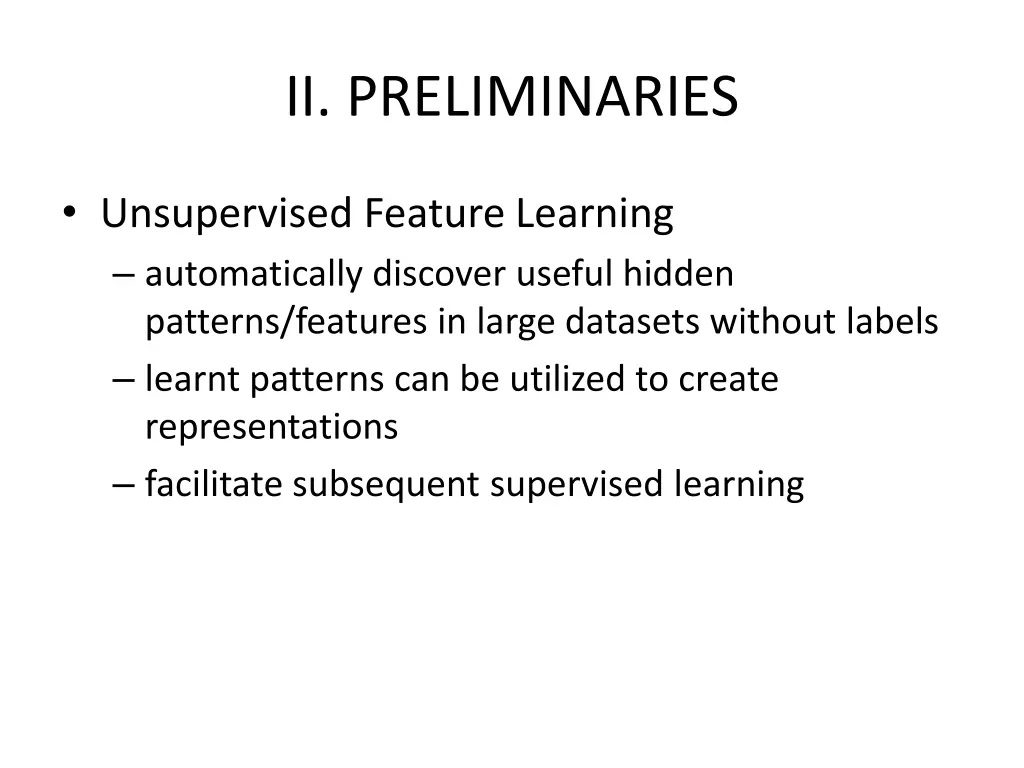 II. PRELIMINARIES

• Unsupervised Feature Learning
– automatically discover useful hidden patterns/features in large datasets without labels
– learnt patterns can be utilized to create representations
– facilitate subsequent supervised learning